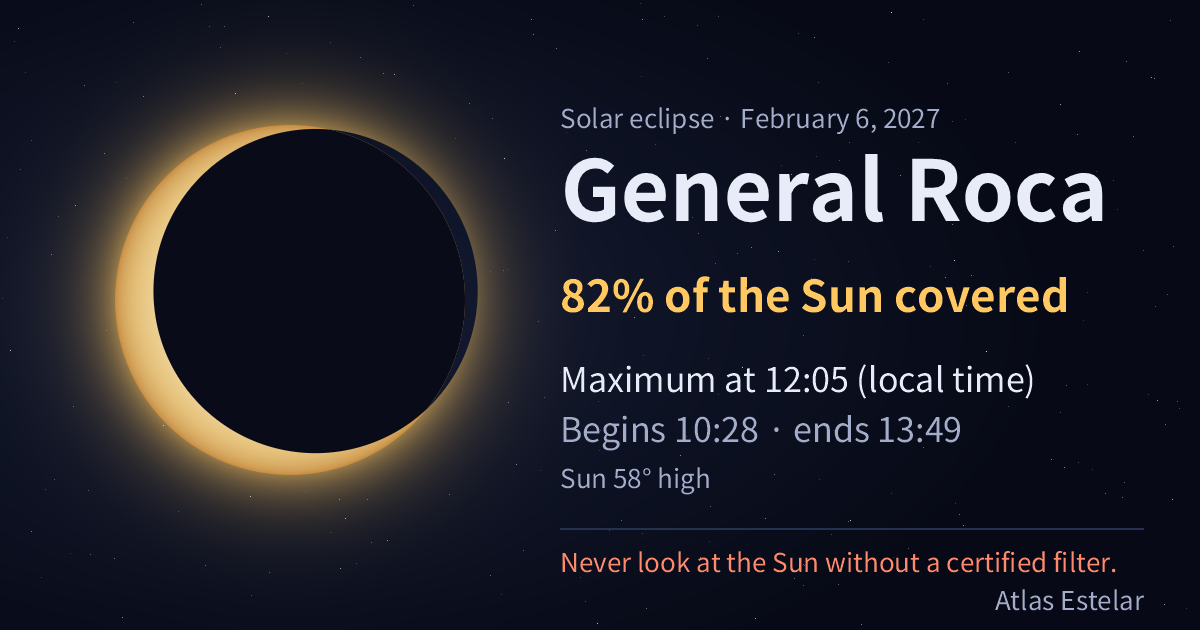 Solar eclipse · February 6, 2027

General Roca

82% of the Sun covered

Maximum at 12:05 (local time)

Begins 10:28 · ends 13:49

Sun 58° high

Never look at the Sun without a certified filter.

Atlas Estelar